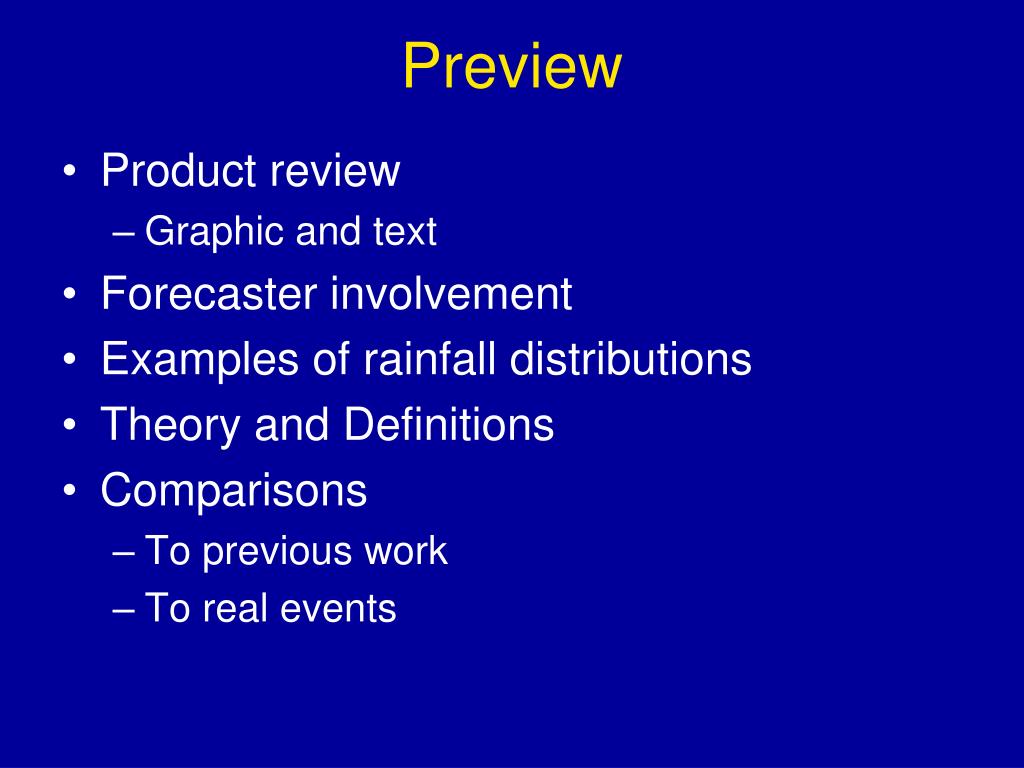 Preview

• Product review
– Graphic and text
• Forecaster involvement
• Examples of rainfall distributions
• Theory and Definitions
• Comparisons
– To previous work
– To real events